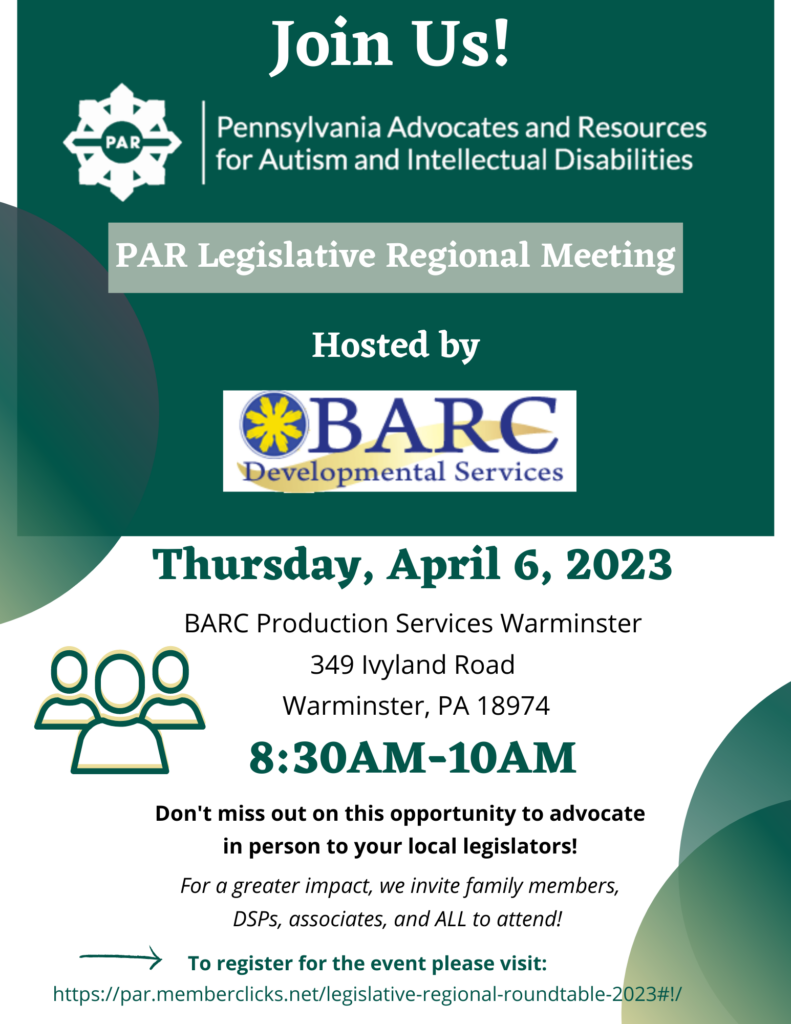 Join Us!

PAR

Pennsylvania Advocates and Resources for Autism and Intellectual Disabilities

PAR Legislative Regional Meeting

Hosted by

BARC
Developmental Services

Thursday, April 6, 2023

BARC Production Services Warminster
349 Ivyland Road
Warminster, PA 18974

8:30AM-10AM

Don't miss out on this opportunity to advocate in person to your local legislators!

For a greater impact, we invite family members, DSPs, associates, and ALL to attend!

To register for the event please visit:
https://par.memberclicks.net/legislative-regional-roundtable-2023#!/